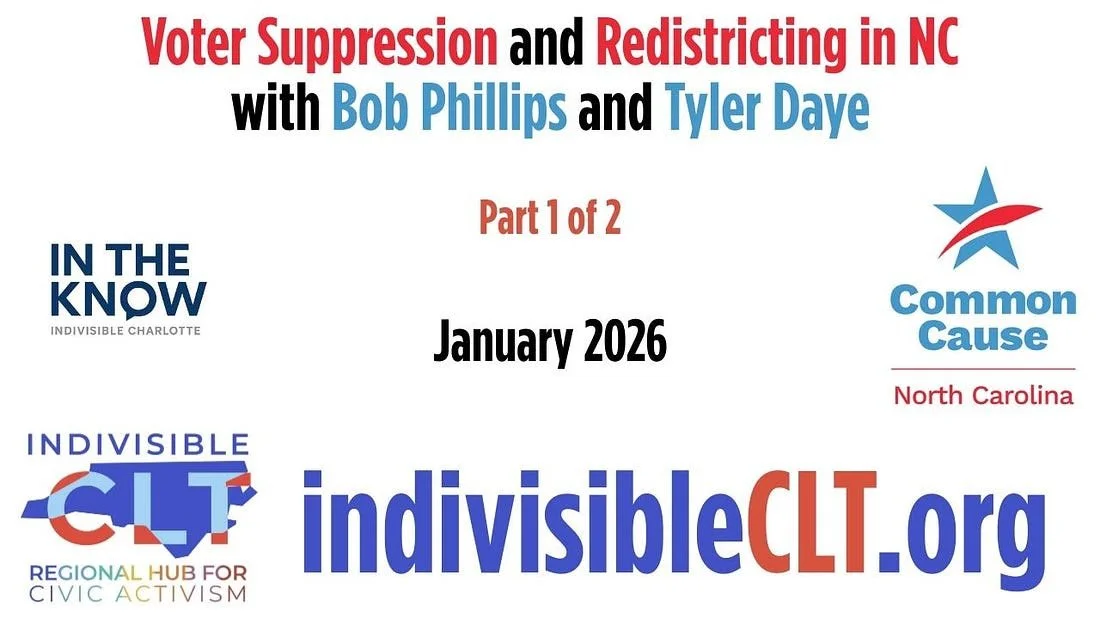 Voter Suppression and Redistricting in NC
with Bob Phillips and Tyler Daye

Part 1 of 2

IN THE KNOW
INDIVISIBLE CHARLOTTE

January 2026

Common Cause
North Carolina

INDIVISIBLE
CLT
REGIONAL HUB FOR CIVIC ACTIVISM

indivisibleCLT.org